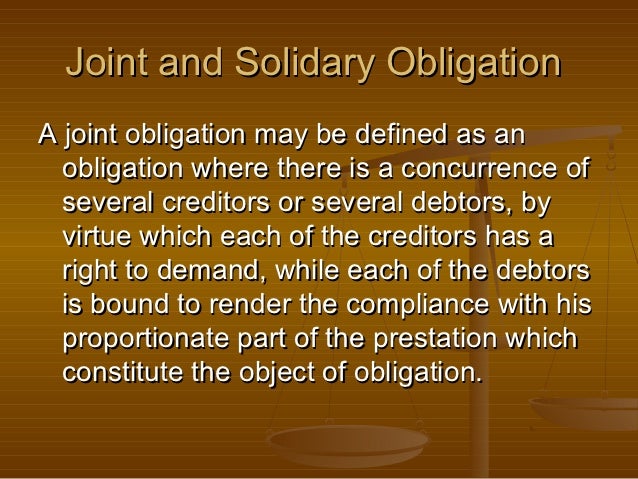 Joint and Solidary Obligation

A joint obligation may be defined as an obligation where there is a concurrence of several creditors or several debtors, by virtue which each of the creditors has a right to demand, while each of the debtors is bound to render the compliance with his proportionate part of the prestation which constitute the object of obligation.